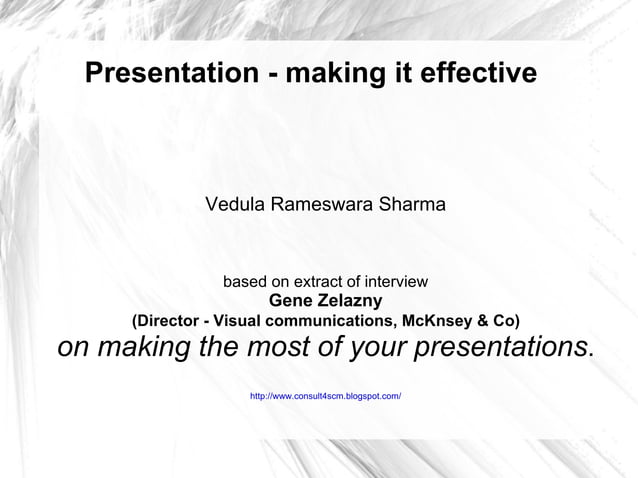 Presentation - making it effective

Vedula Rameswara Sharma

based on extract of interview
Gene Zelazny
(Director - Visual communications, McKnsey & Co)
on making the most of your presentations.

http://www.consult4scm.blogspot.com/